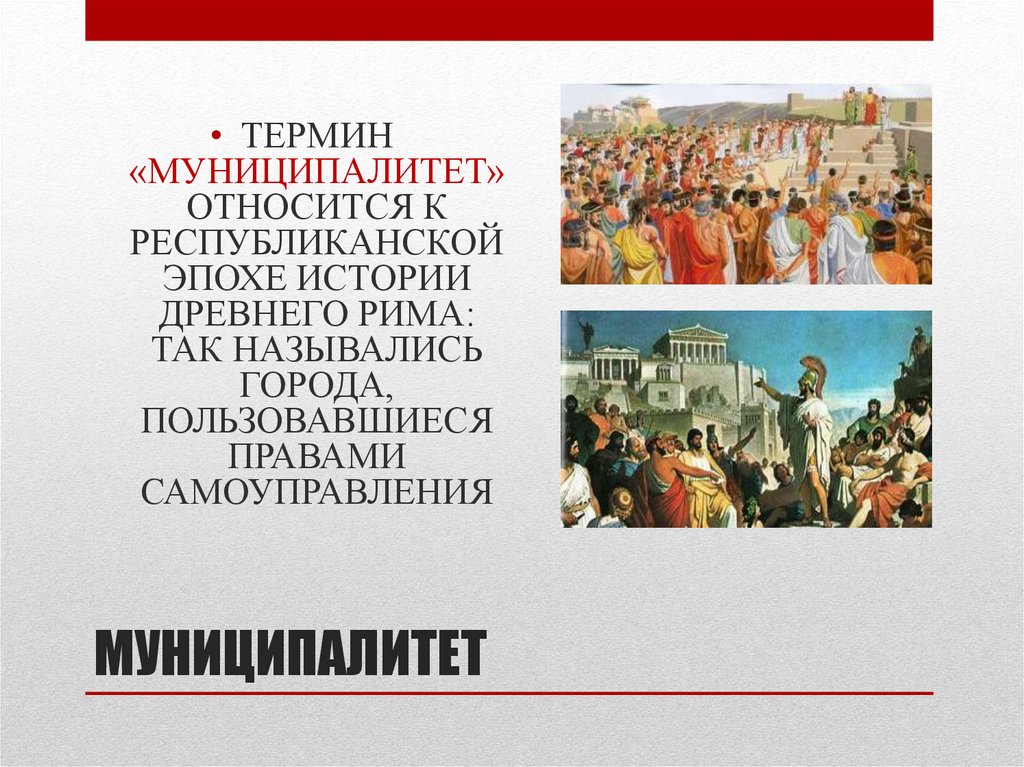 • ТЕРМИН «МУНИЦИПАЛИТЕТ» ОТНОСИТСЯ К РЕСПУБЛИКАНСКОЙ ЭПОХЕ ИСТОРИИ ДРЕВНЕГО РИМА: ТАК НАЗЫВАЛИСЬ ГОРОДА, ПОЛЬЗОВАВШИЕСЯ ПРАВАМИ САМОУПРАВЛЕНИЯ

МУНИЦИПАЛИТЕТ